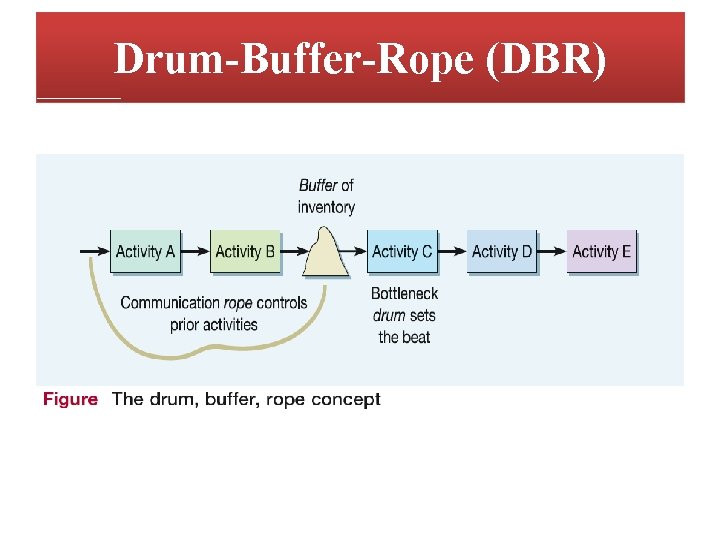 Drum-Buffer-Rope (DBR)

Buffer of inventory

Activity A

Activity B

Activity C

Activity D

Activity E

Communication rope controls prior activities

Bottleneck drum sets the beat

Figure The drum, buffer, rope concept